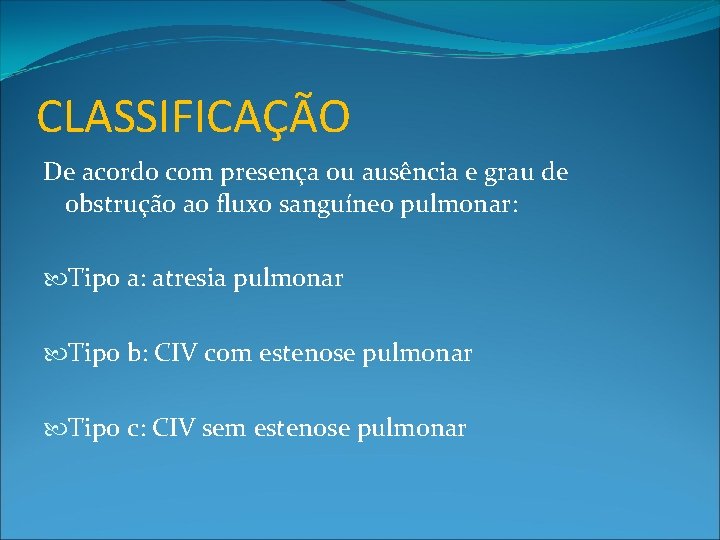 CLASSIFICAÇÃO

De acordo com presença ou ausência e grau de obstrução ao fluxo sanguíneo pulmonar:

Tipo a: atresia pulmonar

Tipo b: CIV com estenose pulmonar

Tipo c: CIV sem estenose pulmonar